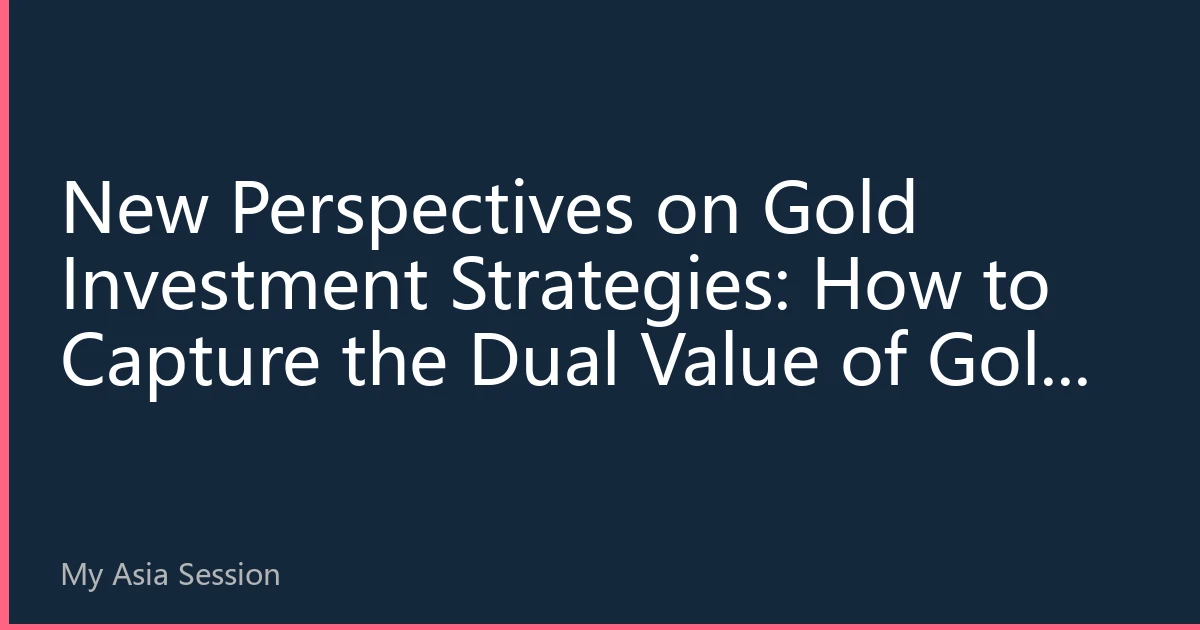 New Perspectives on Gold Investment Strategies: How to Capture the Dual Value of Gol...

My Asia Session